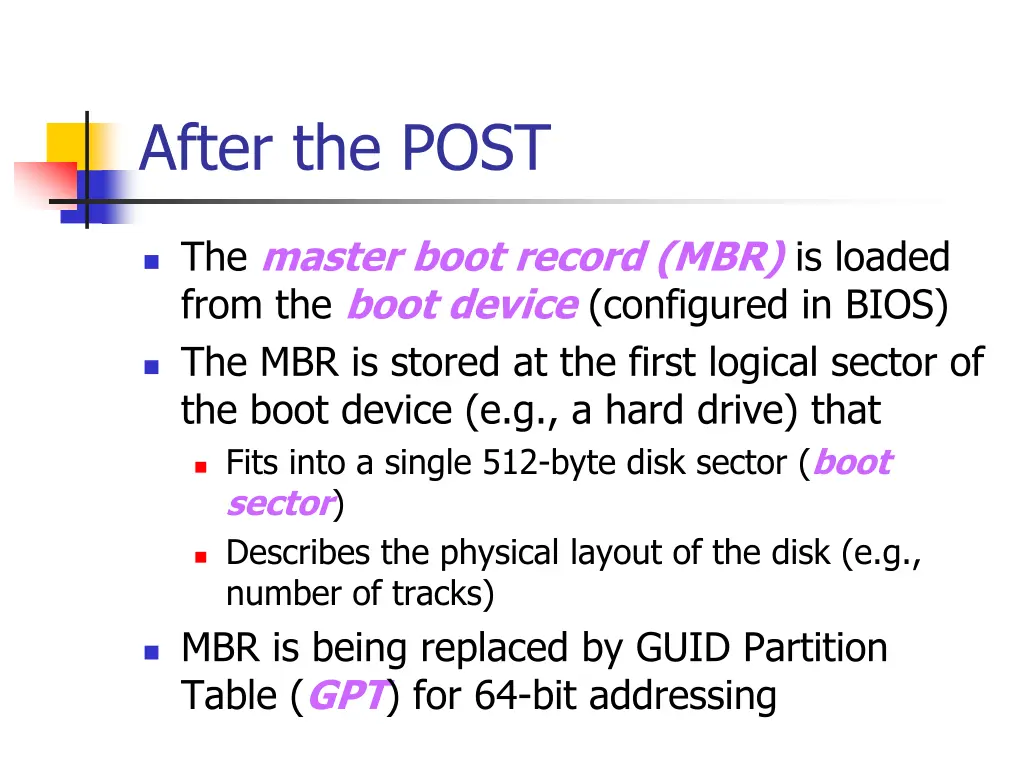 After the POST

The master boot record (MBR) is loaded from the boot device (configured in BIOS)

The MBR is stored at the first logical sector of the boot device (e.g., a hard drive) that

Fits into a single 512-byte disk sector (boot sector)

Describes the physical layout of the disk (e.g., number of tracks)

MBR is being replaced by GUID Partition Table (GPT) for 64-bit addressing